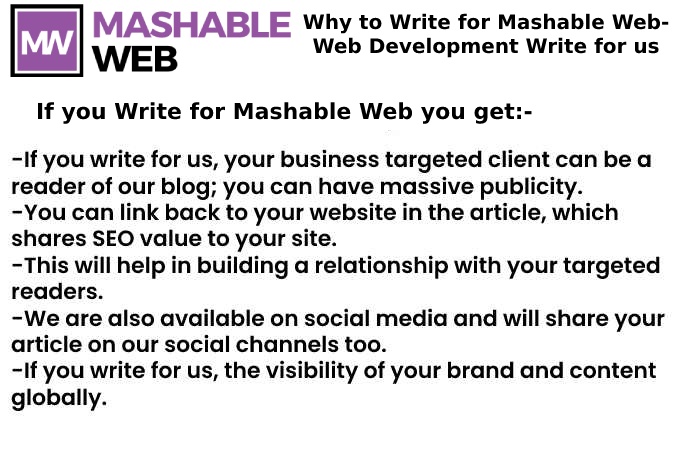 MW MASHABLE WEB

Why to Write for Mashable Web- Web Development Write for us

If you Write for Mashable Web you get:-

-If you write for us, your business targeted client can be a reader of our blog; you can have massive publicity.
-You can link back to your website in the article, which shares SEO value to your site.
-This will help in building a relationship with your targeted readers.
-We are also available on social media and will share your article on our social channels too.
-If you write for us, the visibility of your brand and content globally.